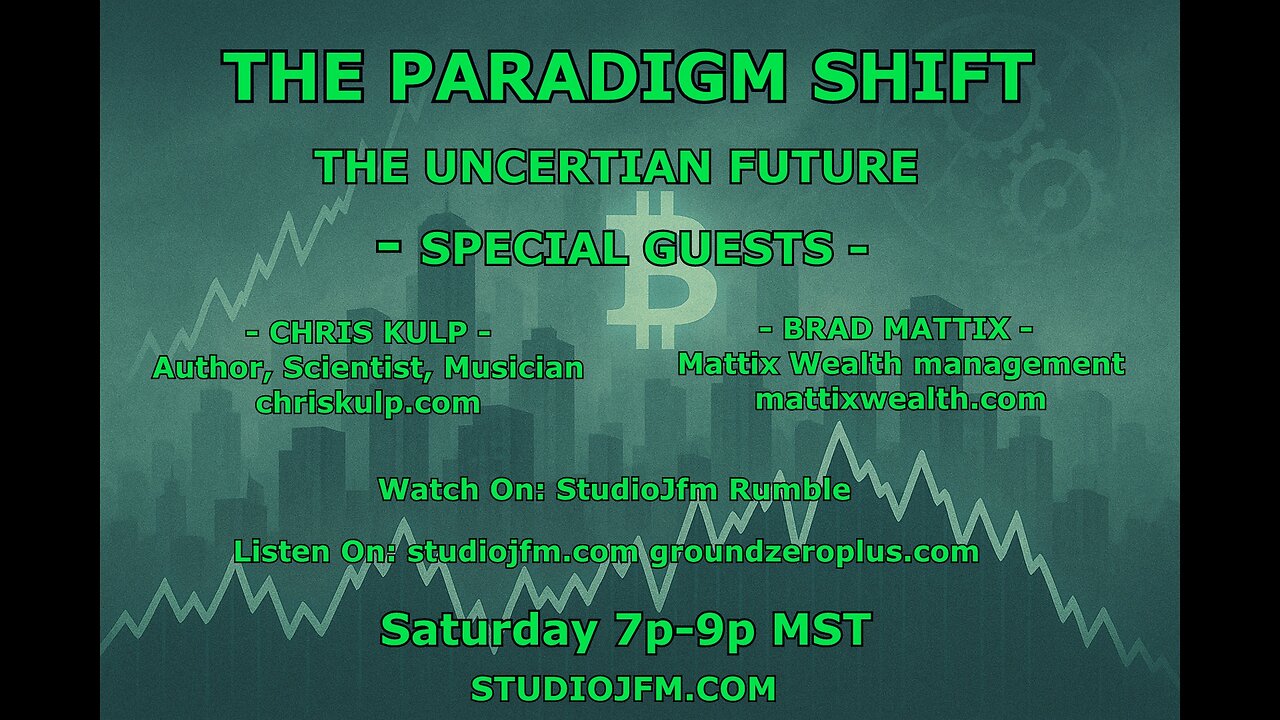 THE PARADIGM SHIFT

THE UNCERTIAN FUTURE

- SPECIAL GUESTS -

- CHRIS KULP -
Author, Scientist, Musician
chriskulp.com

- BRAD MATTIX -
Mattix Wealth management
mattixwealth.com

Watch On: StudioJfm Rumble

Listen On: studiojfm.com groundzeroplus.com

Saturday 7p-9p MST

STUDIOJFM.COM